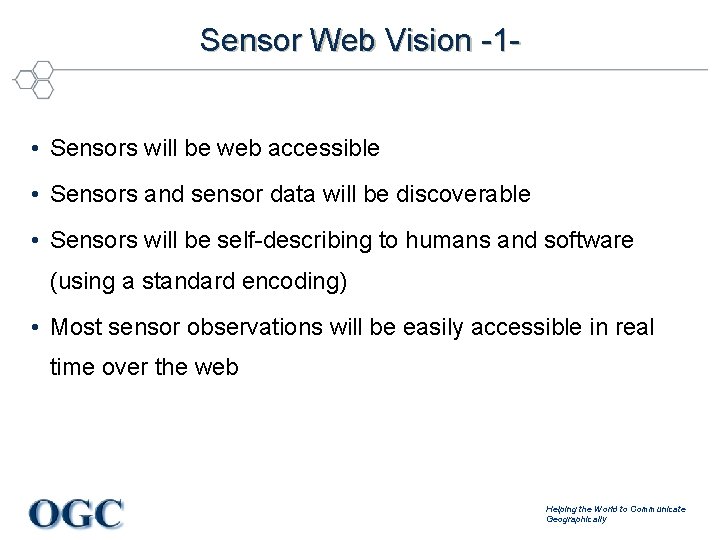 Sensor Web Vision -1-

• Sensors will be web accessible

• Sensors and sensor data will be discoverable

• Sensors will be self-describing to humans and software (using a standard encoding)

• Most sensor observations will be easily accessible in real time over the web

OGC

Helping the World to Communicate Geographically